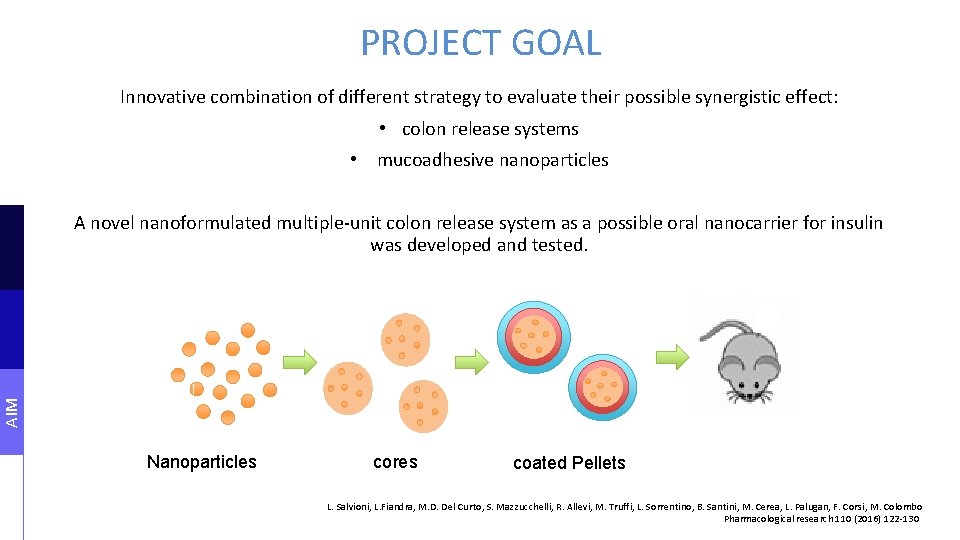 PROJECT GOAL

Innovative combination of different strategy to evaluate their possible synergistic effect:

• colon release systems
• mucoadhesive nanoparticles

A novel nanoformulated multiple-unit colon release system as a possible oral nanocarrier for insulin was developed and tested.

AIM

Nanoparticles

cores

coated Pellets

L. Salvioni, L.Fiandra, M.D. Del Curto, S. Mazzucchelli, R. Allevi, M. Truffi, L. Sorrentino, B. Santini, M. Cerea, L. Palugan, F. Corsi, M. Colombo
Pharmacological research 110 (2016) 122-130